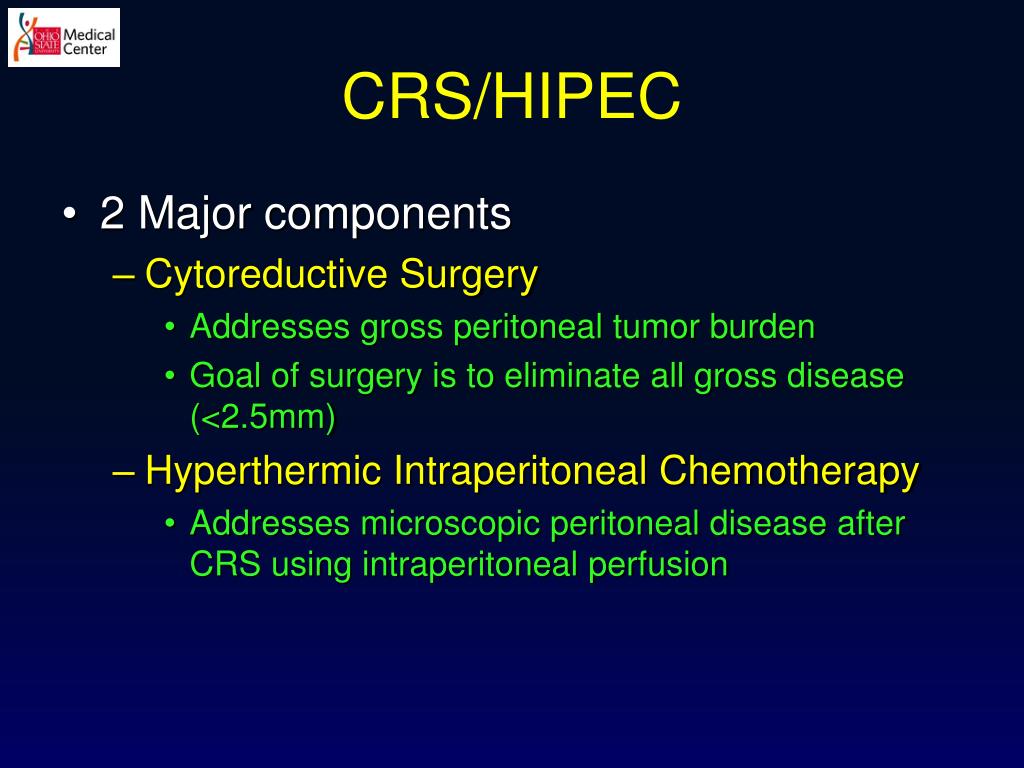 OHIO STATE UNIVERSITY Medical Center

CRS/HIPEC

• 2 Major components
– Cytoreductive Surgery
• Addresses gross peritoneal tumor burden
• Goal of surgery is to eliminate all gross disease (<2.5mm)
– Hyperthermic Intraperitoneal Chemotherapy
• Addresses microscopic peritoneal disease after CRS using intraperitoneal perfusion